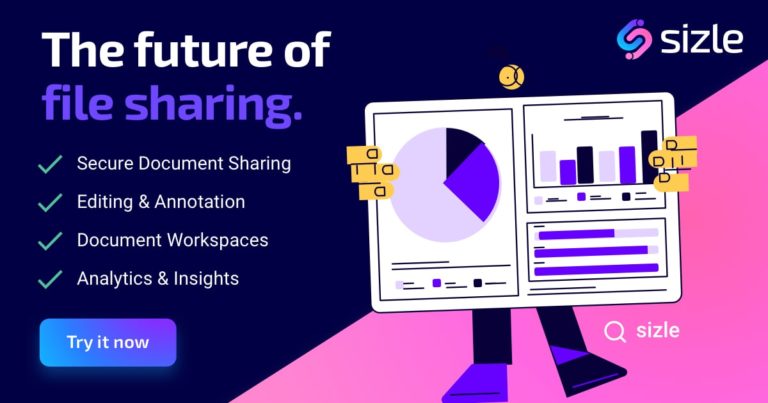 The future of file sharing.

sizle

Secure Document Sharing

Editing & Annotation

Document Workspaces

Analytics & Insights

Try it now

sizle